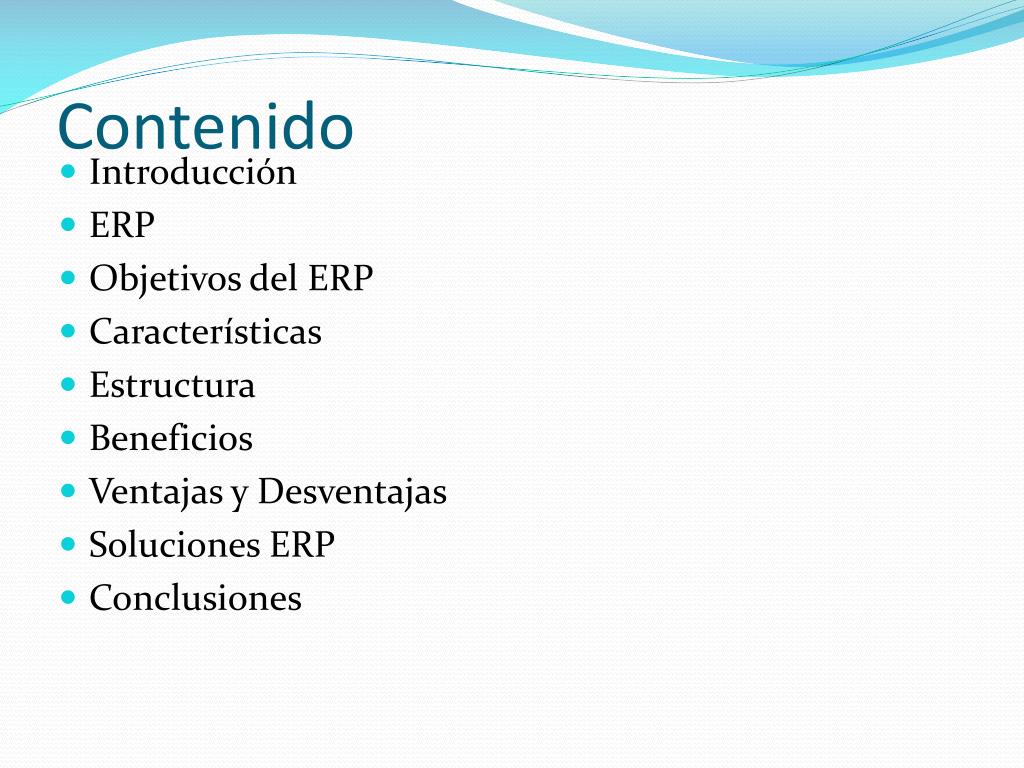 Contenido

- Introducción
- ERP
- Objetivos del ERP
- Características
- Estructura
- Beneficios
- Ventajas y Desventajas
- Soluciones ERP
- Conclusiones